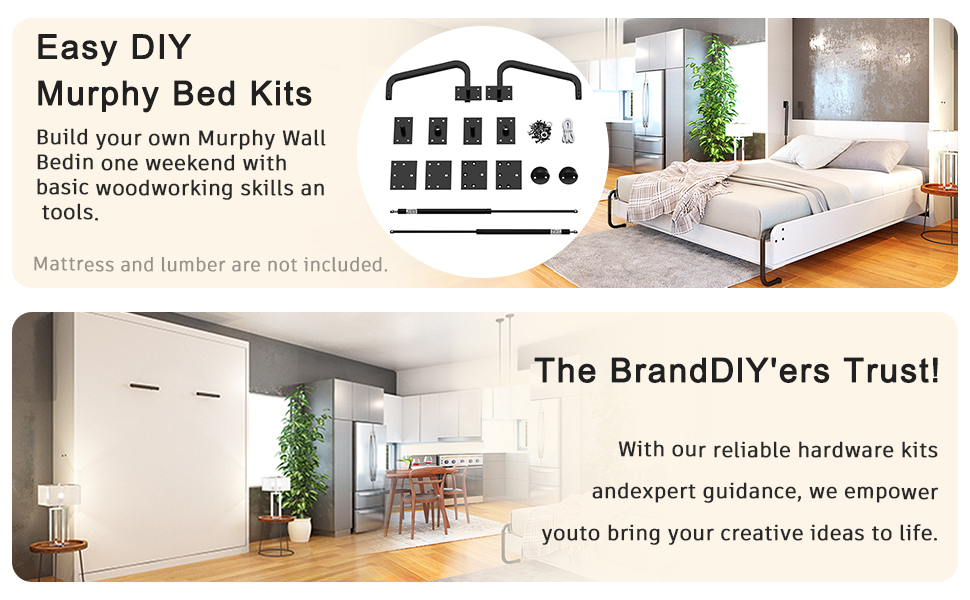 Easy DIY
Murphy Bed Kits

Build your own Murphy Wall Bedin one weekend with basic woodworking skills an tools.

Mattress and lumber are not included.

The BrandDIY'ers Trust!

With our reliable hardware kits andexpert guidance, we empower youto bring your creative ideas to life.